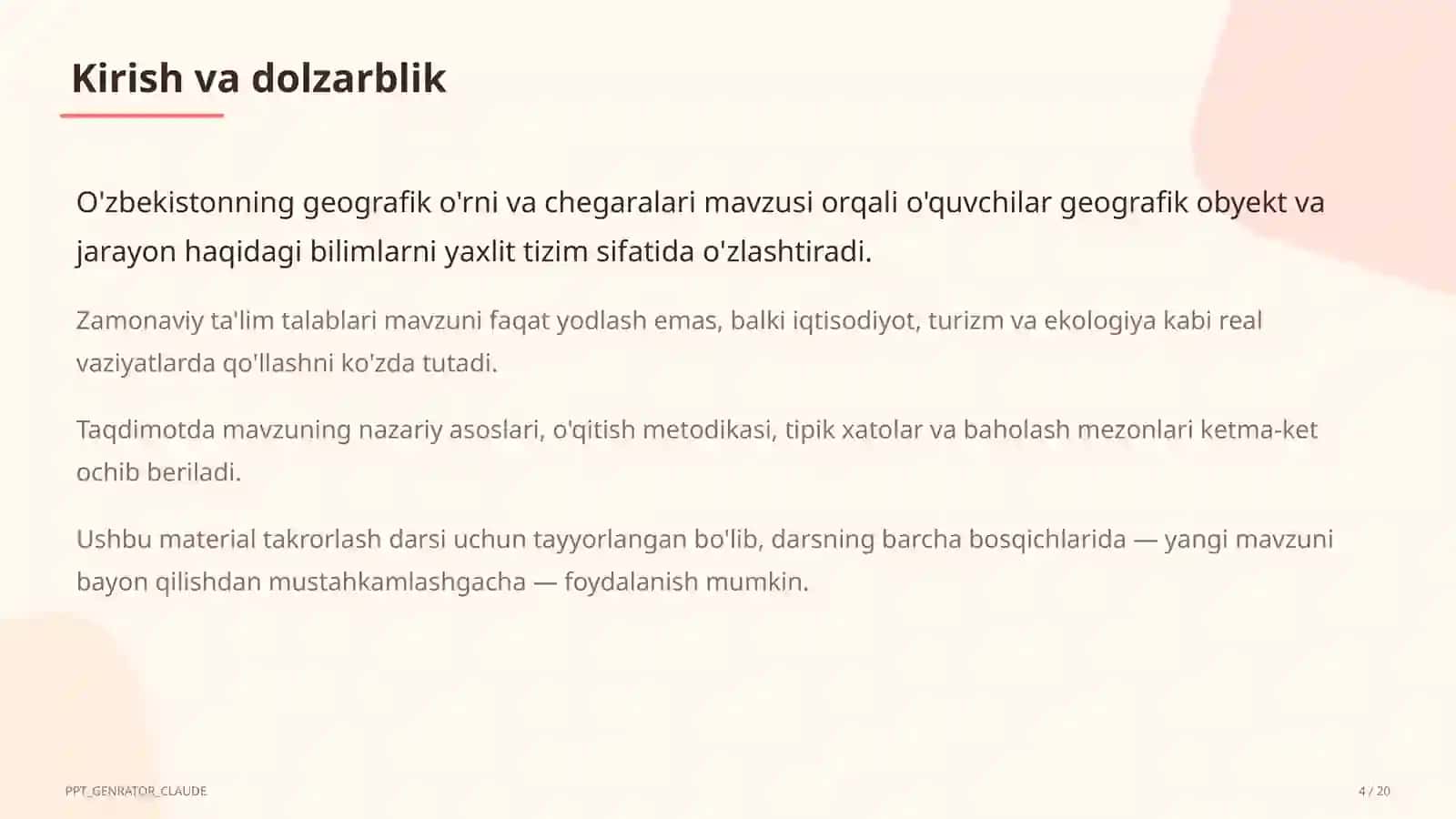 Kirish va dolzarblik

O'zbekistonning geografik o'rni va chegaralari mavzusi orqali o'quvchilar geografik obyekt va jarayon haqidagi bilimlarni yaxlit tizim sifatida o'zlashtiradi.

Zamonaviy ta'lim talablari mavzuni faqat yodlash emas, balki iqtisodiyot, turizm va ekologiya kabi real vaziyatlarda qo'llashni ko'zda tutadi.

Taqdimotda mavzuning nazariy asoslari, o'qitish metodikasi, tipik xatolar va baholash mezonlari ketma-ket ochib beriladi.

Ushbu material takrorlash darsi uchun tayyorlangan bo'lib, darsning barcha bosqichlarida — yangi mavzuni bayon qilishdan mustahkamlashgacha — foydalanish mumkin.

PPT_GENRATOR_CLAUDE

4 / 20